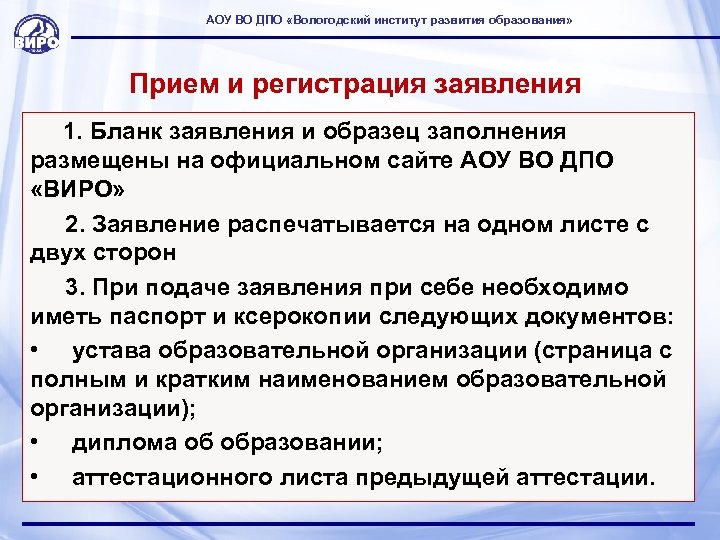 ВИРО

АОУ ВО ДПО «Вологодский институт развития образования»

Прием и регистрация заявления

1. Бланк заявления и образец заполнения размещены на официальном сайте АОУ ВО ДПО «ВИРО»

2. Заявление распечатывается на одном листе с двух сторон

3. При подаче заявления при себе необходимо иметь паспорт и ксерокопии следующих документов:

• устава образовательной организации (страница с полным и кратким наименованием образовательной организации);

• диплома об образовании;

• аттестационного листа предыдущей аттестации.